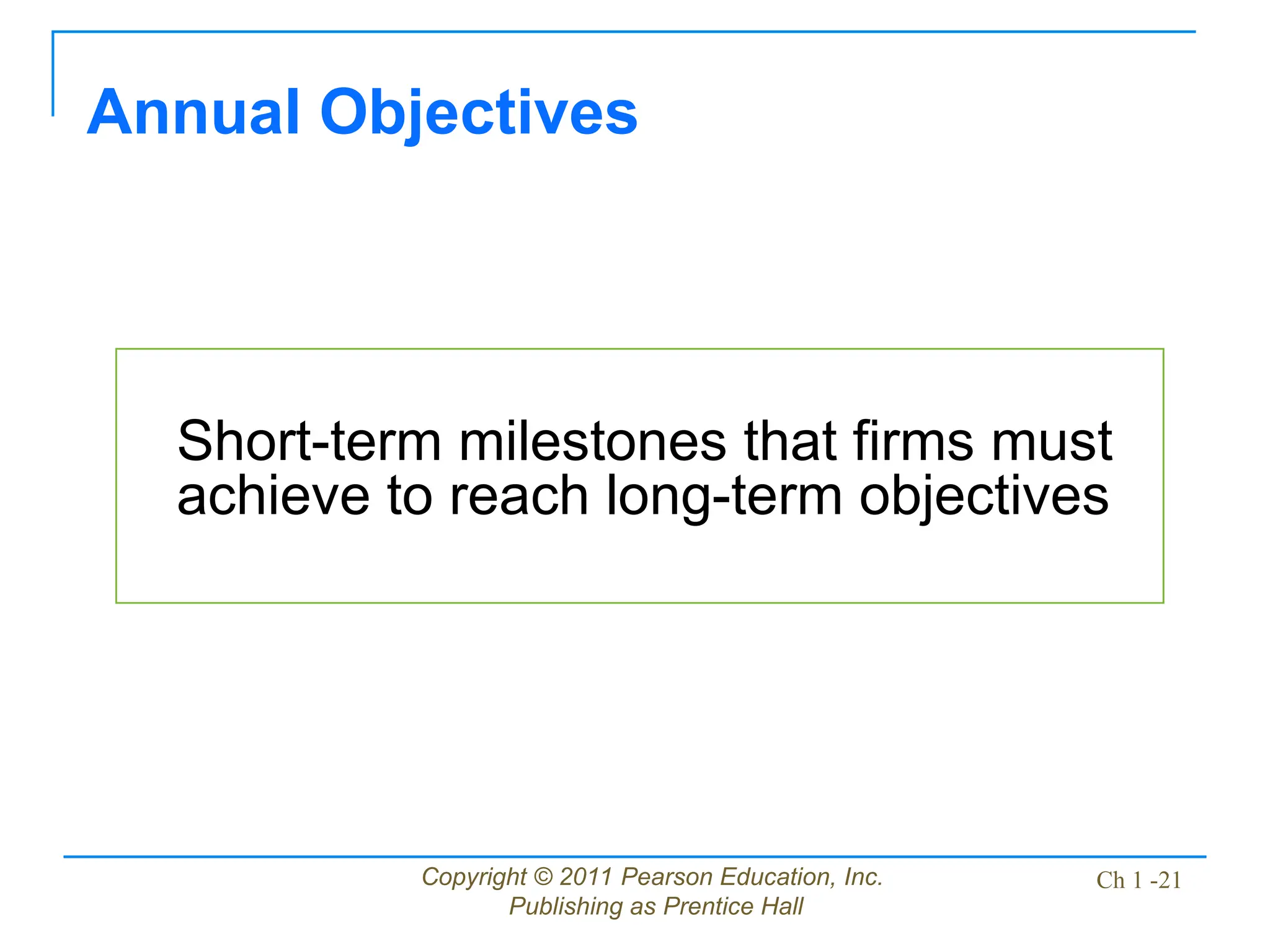 Annual Objectives

Short-term milestones that firms must achieve to reach long-term objectives

Copyright © 2011 Pearson Education, Inc.
Publishing as Prentice Hall

Ch 1 -21